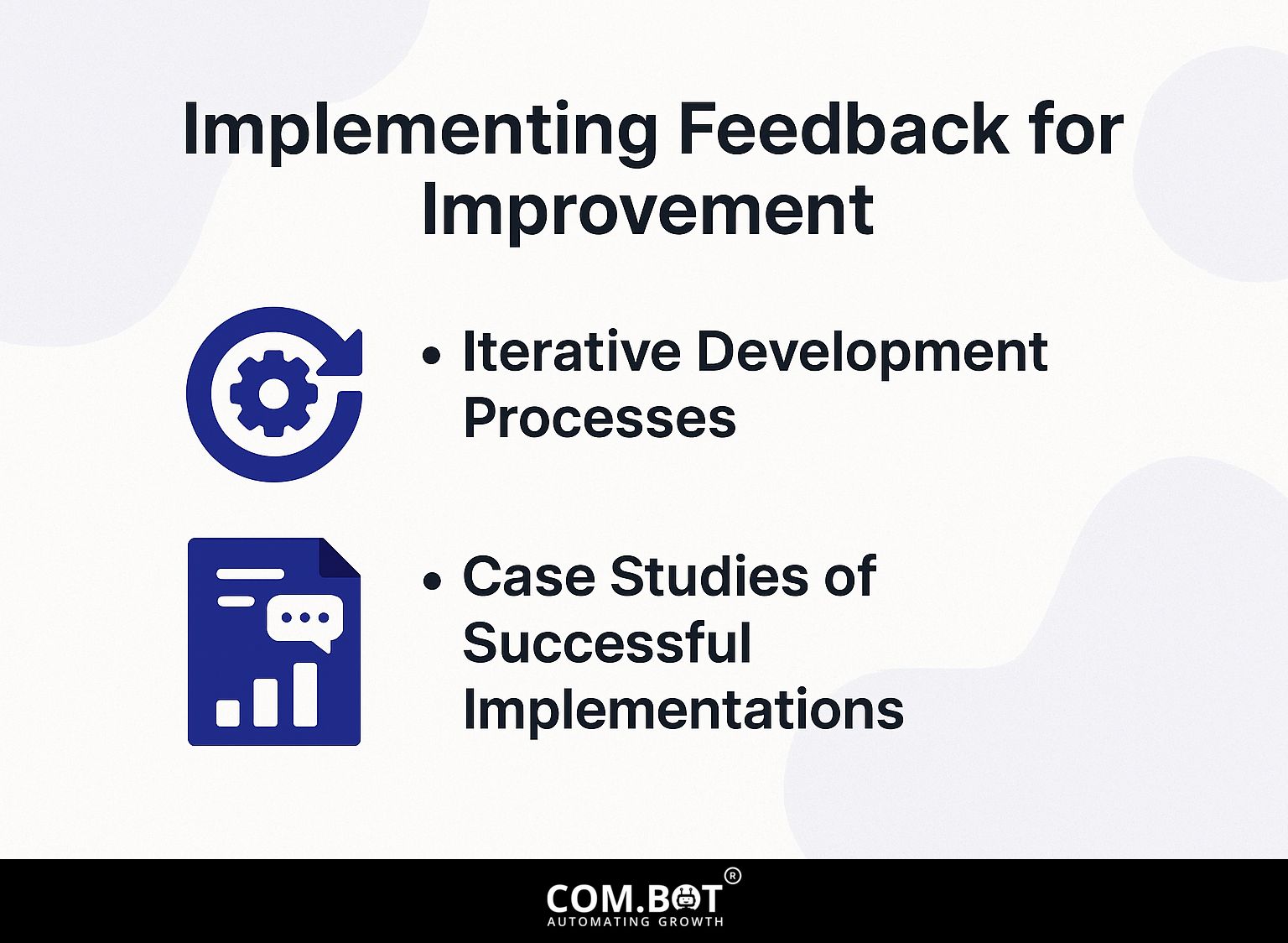 Implementing Feedback for Improvement

• Iterative Development Processes

• Case Studies of Successful Implementations

COM.BOT®
AUTOMATING GROWTH